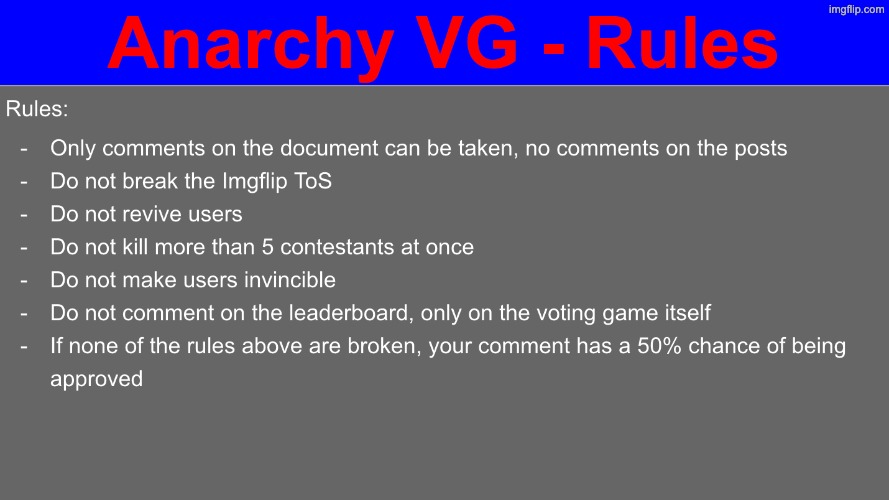 imgflip.com

Anarchy VG - Rules

Rules:

- Only comments on the document can be taken, no comments on the posts
- Do not break the Imgflip ToS
- Do not revive users
- Do not kill more than 5 contestants at once
- Do not make users invincible
- Do not comment on the leaderboard, only on the voting game itself
- If none of the rules above are broken, your comment has a 50% chance of being approved